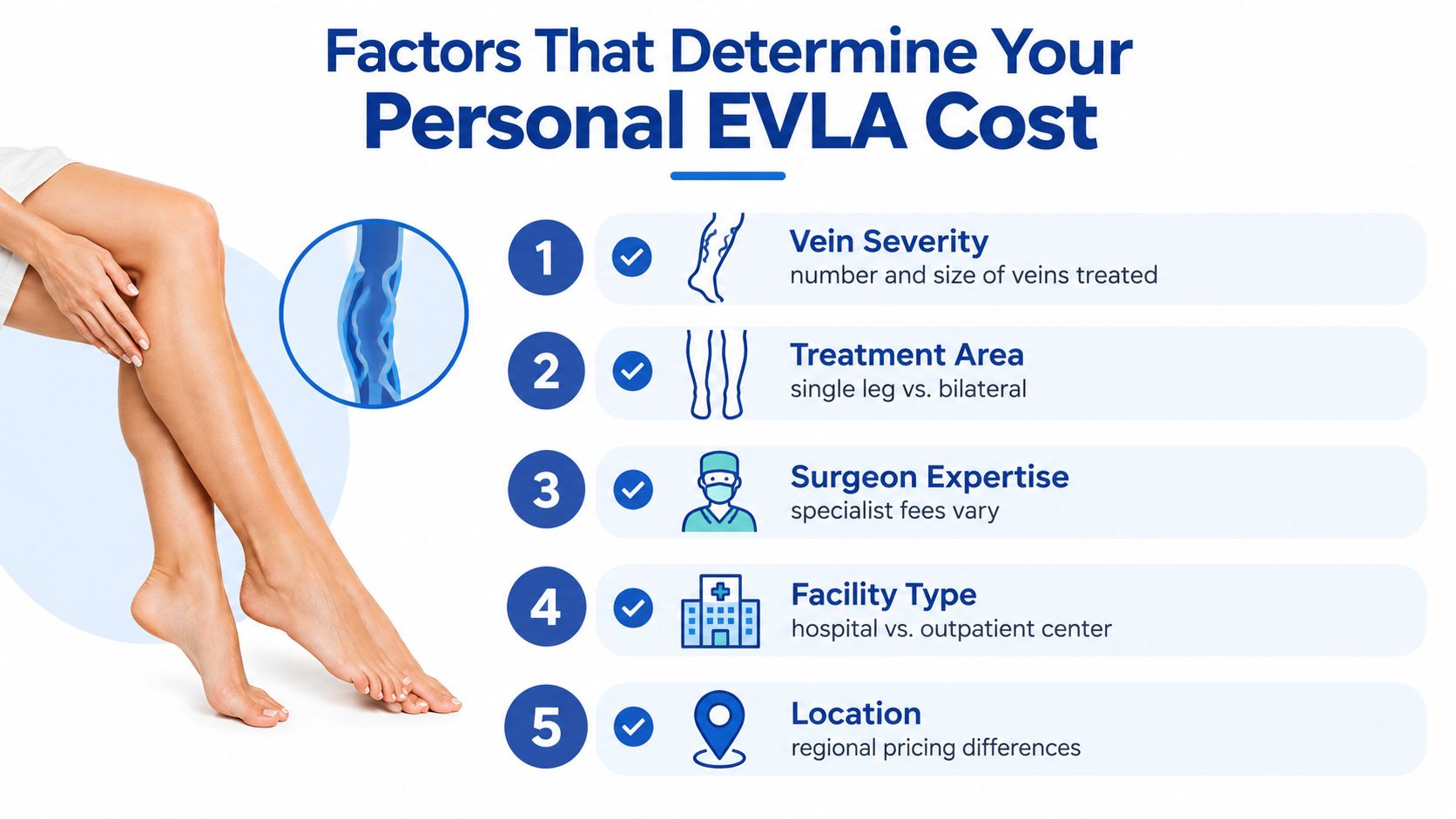 Factors That Determine Your
Personal EVLA Cost

1
Vein Severity
number and size of veins treated

2
Treatment Area
single leg vs. bilateral

3
Surgeon Expertise
specialist fees vary

4
Facility Type
hospital vs. outpatient center

5
Location
regional pricing differences